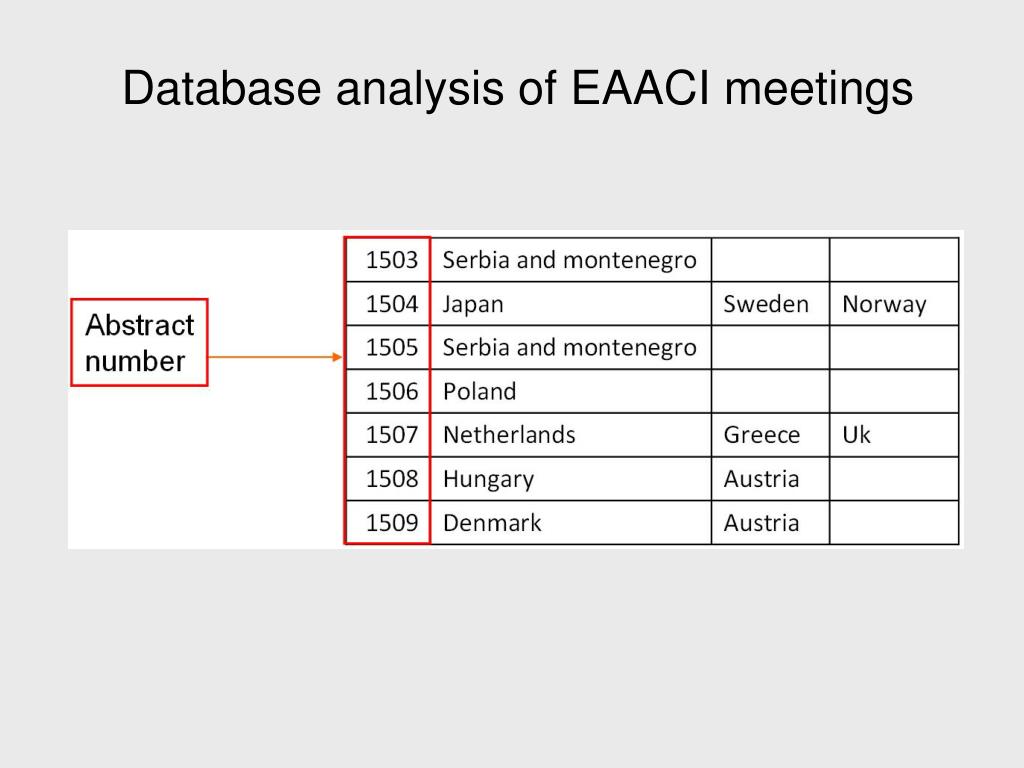 Database analysis of EAACI meetings

Abstract number

| 1503 | Serbia and montenegro | | |
|---|---|---|---|
| 1504 | Japan | Sweden | Norway |
| 1505 | Serbia and montenegro | | |
| 1506 | Poland | | |
| 1507 | Netherlands | Greece | Uk |
| 1508 | Hungary | Austria | |
| 1509 | Denmark | Austria | |